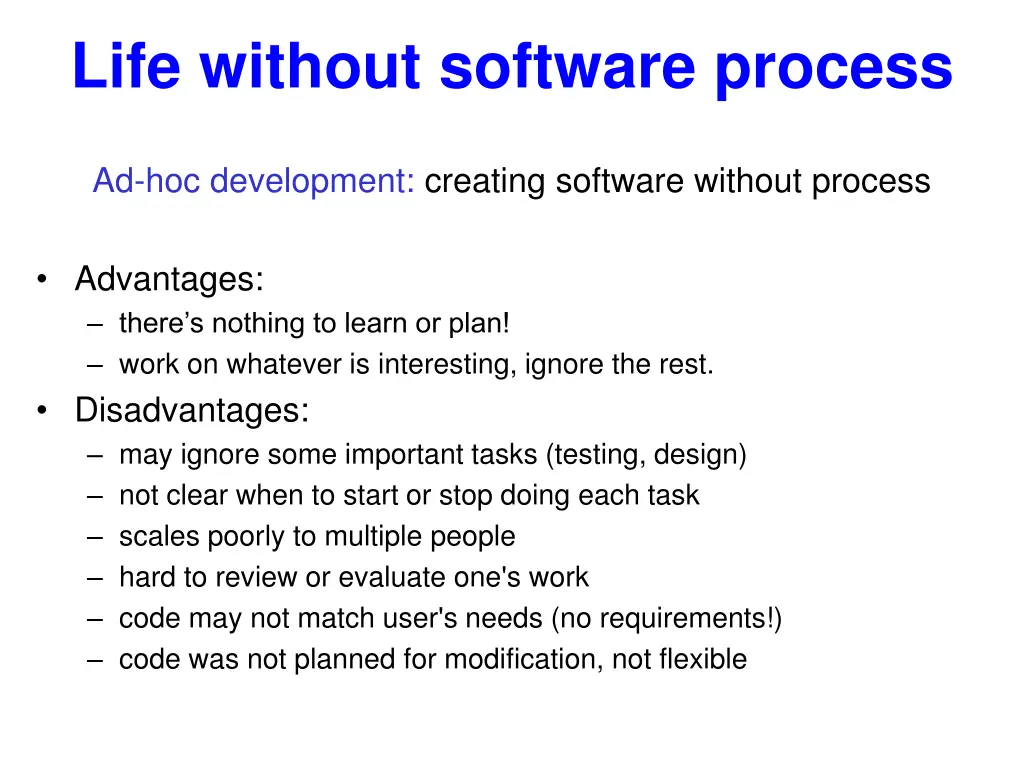 Life without software process

Ad-hoc development: creating software without process

• Advantages:
– there's nothing to learn or plan!
– work on whatever is interesting, ignore the rest.
• Disadvantages:
– may ignore some important tasks (testing, design)
– not clear when to start or stop doing each task
– scales poorly to multiple people
– hard to review or evaluate one's work
– code may not match user's needs (no requirements!)
– code was not planned for modification, not flexible